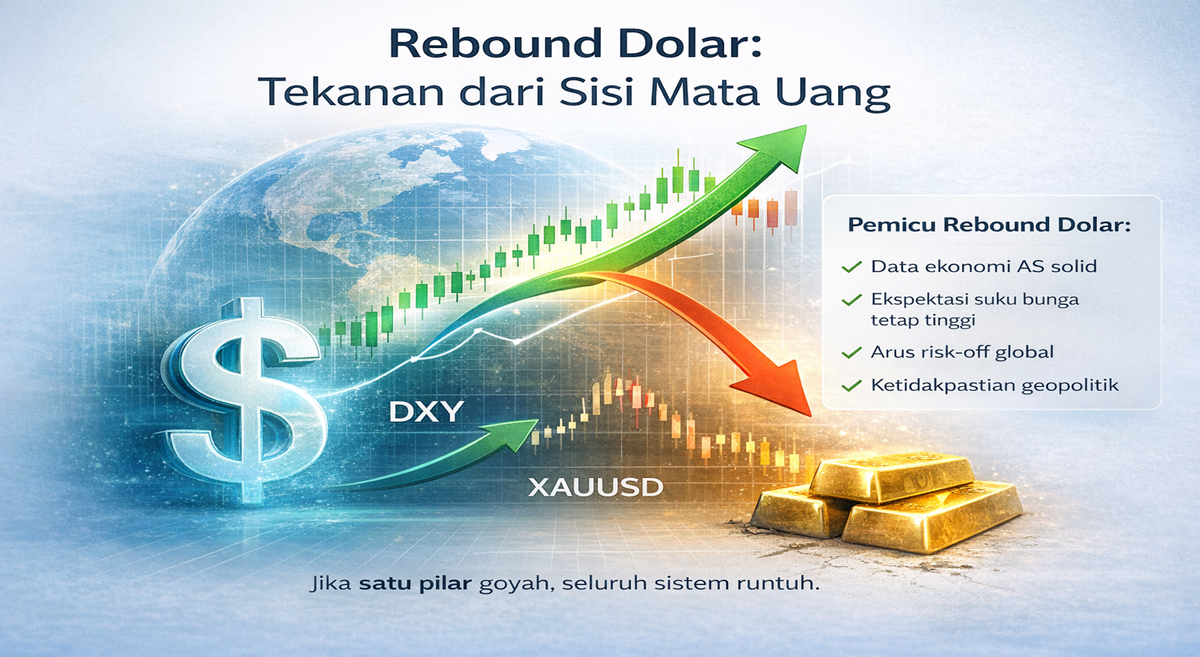 Rebound Dolar:
Tekanan dari Sisi Mata Uang

$

DXY

XAUUSD

Pemicu Rebound Dolar:

✓ Data ekonomi AS solid
✓ Ekspektasi suku bunga tetap tinggi
✓ Arus risk-off global
✓ Ketidakpastian geopolitik

Jika satu pilar goyah, seluruh sistem runtuh.